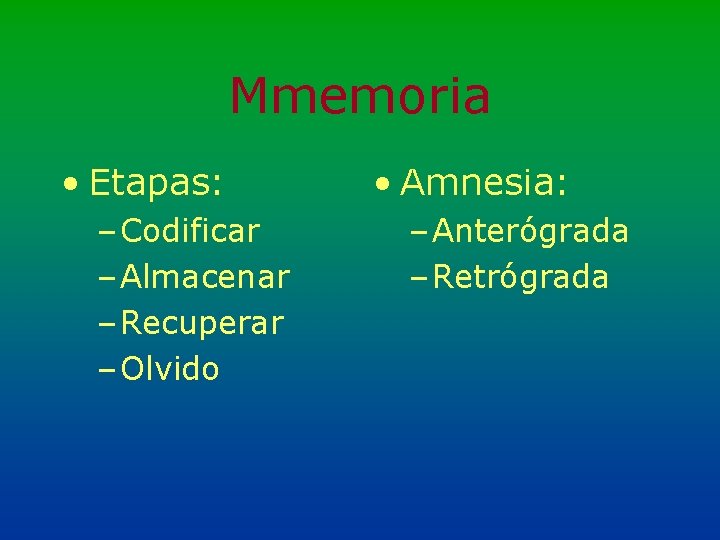 Mmemoria

• Etapas:
– Codificar
– Almacenar
– Recuperar
– Olvido

• Amnesia:
– Anterógrada
– Retrógrada